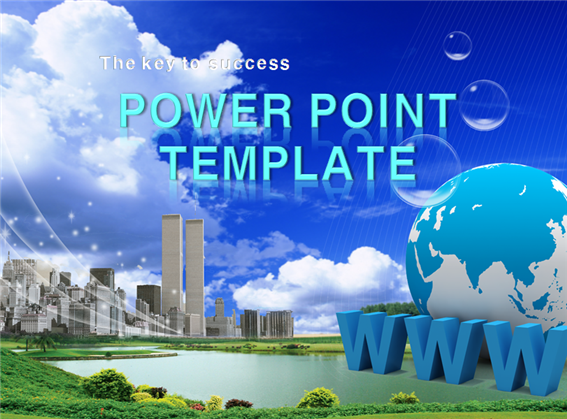 The key to success

POWER POINT TEMPLATE

WWW